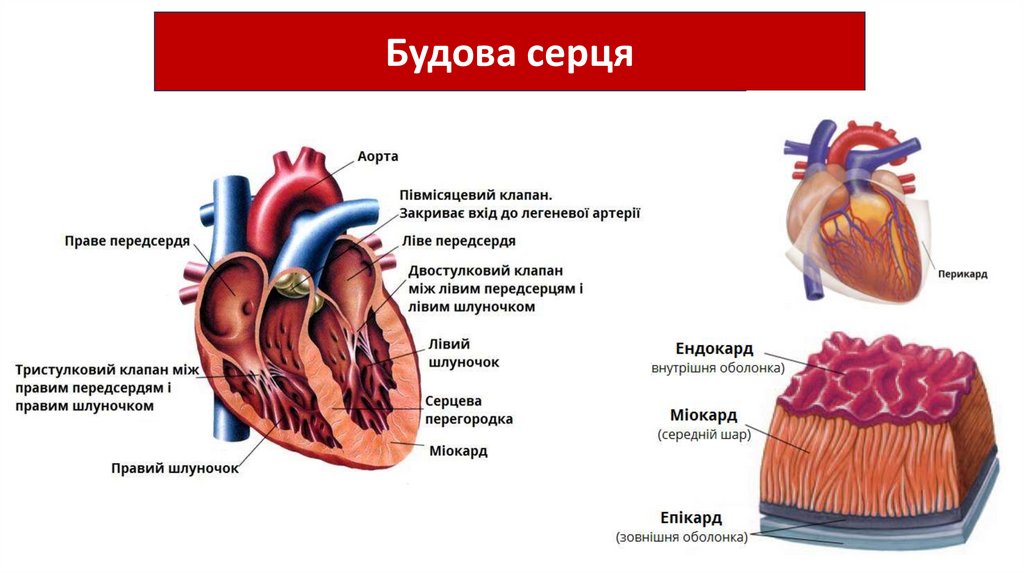 Будова серця

Аорта

Півмісяцевий клапан. Закриває вхід до легеневої артерії

Праве передсердя

Ліве передсердя

Двостулковий клапан між лівим передсерцям і лівим шлуночком

Лівий шлуночок

Тристулковий клапан між правим передсердям і правим шлуночком

Серцева перегородка

Міокард

Правий шлуночок

Перикард

Ендокард
внутрішня оболонка)

Міокард
(середній шар)

Епікард
(зовнішня оболонка)